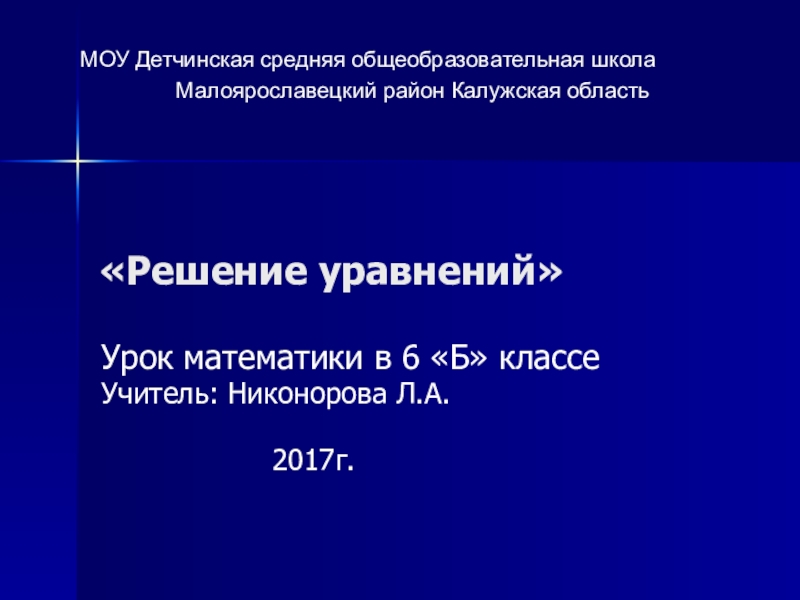 МОУ Детчинская средняя общеобразовательная школа
Малоярославецкий район Калужская область

«Решение уравнений»

Урок математики в 6 «Б» классе
Учитель: Никонорова Л.А.

2017г.